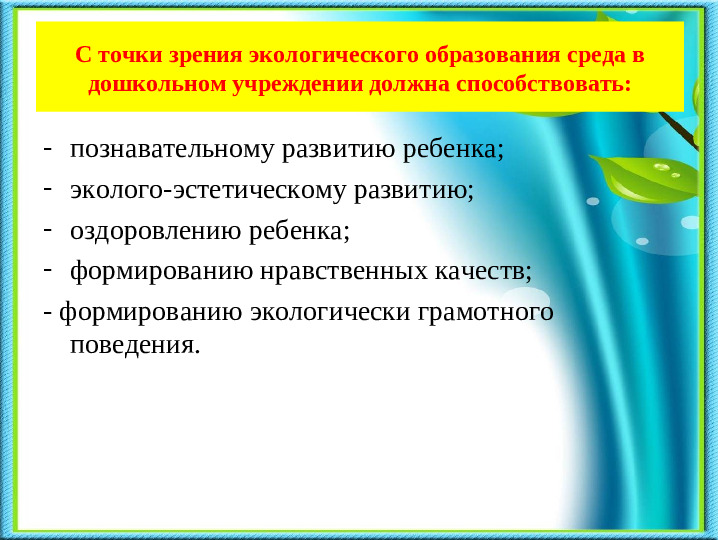 С точки зрения экологического образования среда в дошкольном учреждении должна способствовать:

- познавательному развитию ребенка;
- эколого-эстетическому развитию;
- оздоровлению ребенка;
- формированию нравственных качеств;
- формированию экологически грамотного поведения.